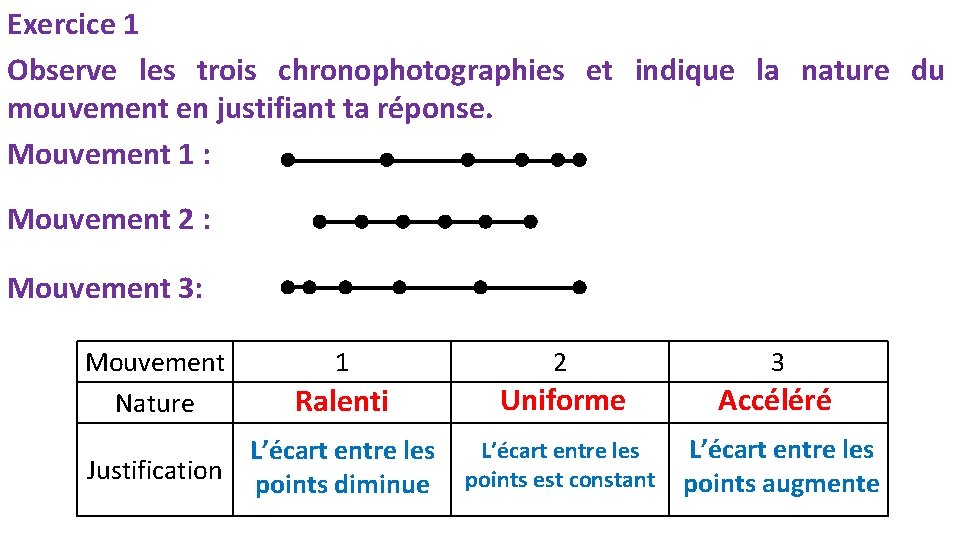 Exercice 1

Observe les trois chronophotographies et indique la nature du mouvement en justifiant ta réponse.

Mouvement 1 :

Mouvement 2 :

Mouvement 3:

| Mouvement | 1 | 2 | 3 |
|---|---|---|---|
| Nature | Ralenti | Uniforme | Accéléré |
| Justification | L'écart entre les points diminue | L'écart entre les points est constant | L'écart entre les points augmente |